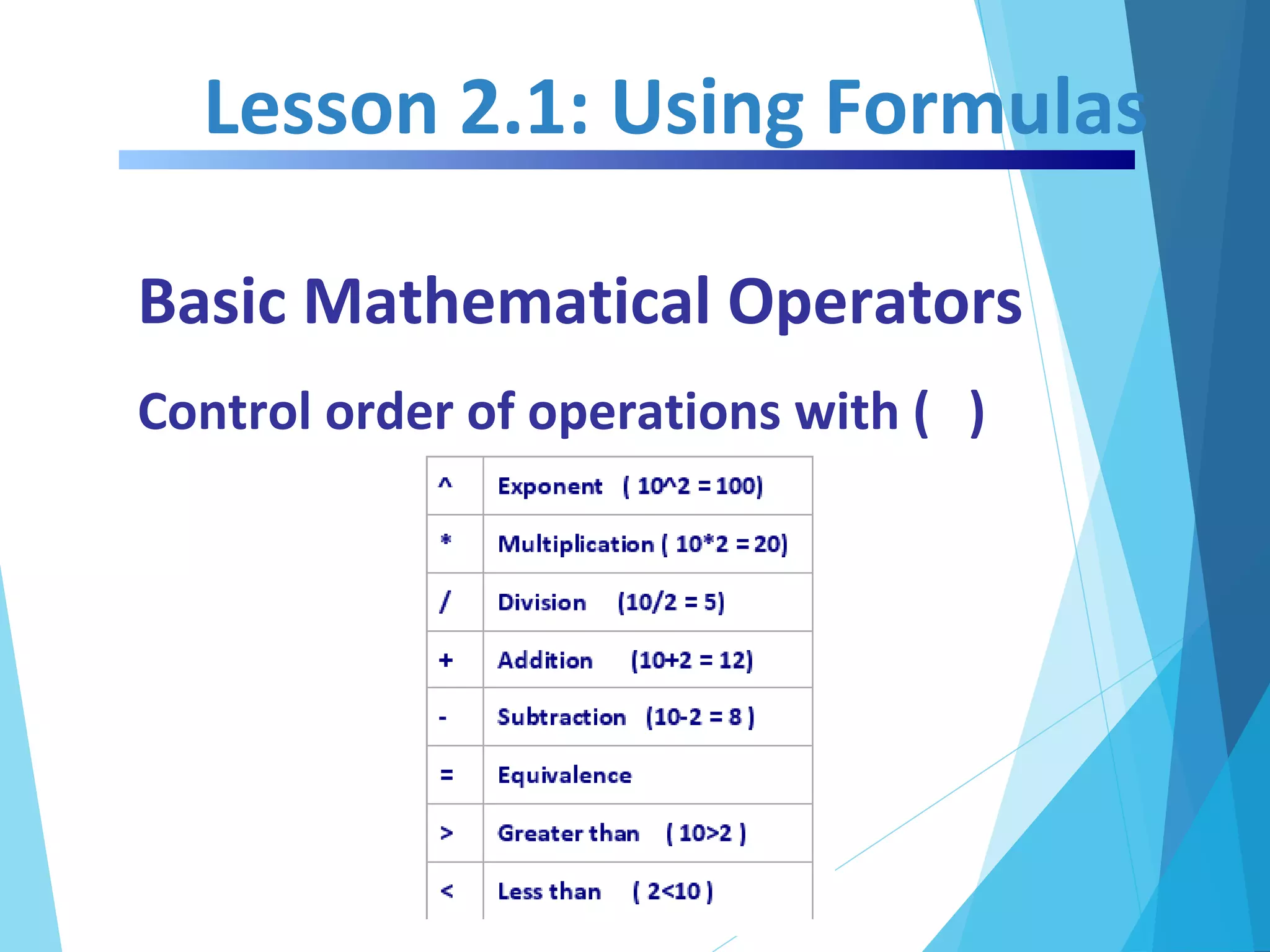 Lesson 2.1: Using Formulas

Basic Mathematical Operators

Control order of operations with (   )

| ^ | Exponent ( 10^2 = 100) |
|---|---|
| * | Multiplication ( 10*2 = 20) |
| / | Division (10/2 = 5) |
| + | Addition (10+2 = 12) |
| - | Subtraction (10-2 = 8 ) |
| = | Equivalence |
| > | Greater than ( 10>2 ) |
| < | Less than ( 2<10 ) |